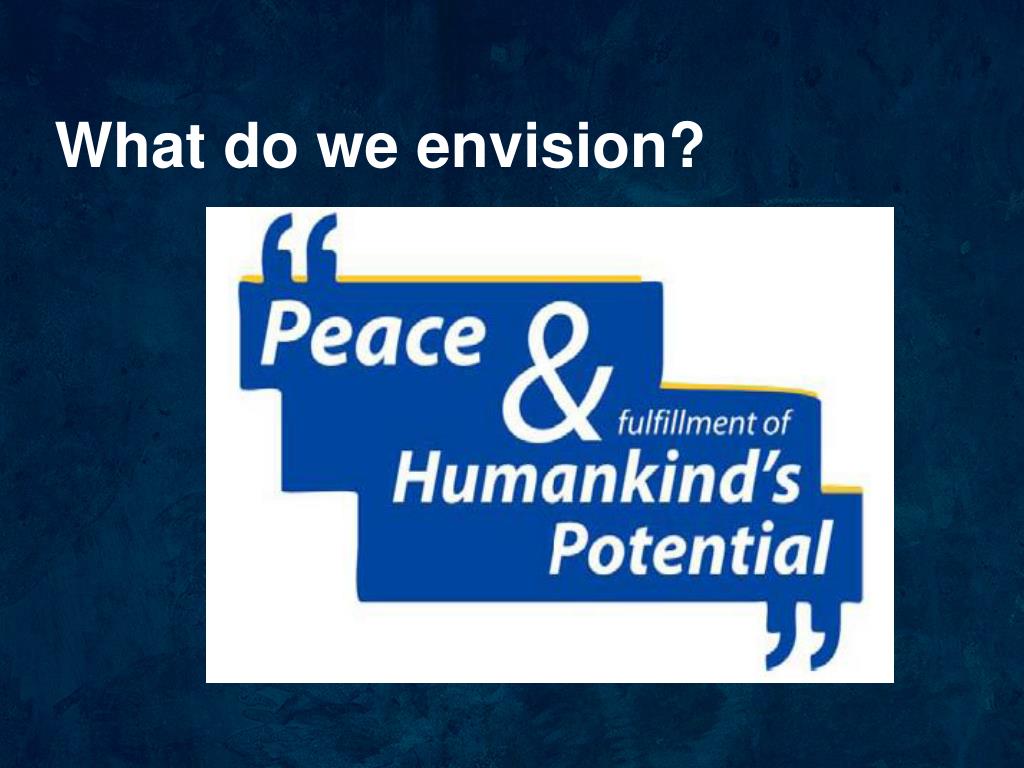 What do we envision?

“Peace & fulfillment of Humankind’s Potential”